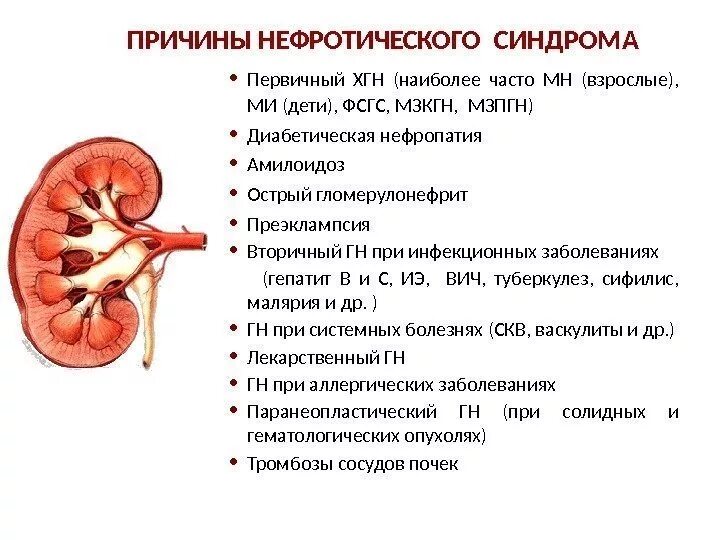 ПРИЧИНЫ НЕФРОТИЧЕСКОГО СИНДРОМА

• Первичный ХГН (наиболее часто МН (взрослые), МИ (дети), ФСГС, МЗКГН, МЗПГН)
• Диабетическая нефропатия
• Амилоидоз
• Острый гломерулонефрит
• Преэклампсия
• Вторичный ГН при инфекционных заболеваниях (гепатит В и С, ИЭ, ВИЧ, туберкулез, сифилис, малярия и др. )
• ГН при системных болезнях (СКВ, васкулиты и др.)
• Лекарственный ГН
• ГН при аллергических заболеваниях
• Паранеопластический ГН (при солидных и гематологических опухолях)
• Тромбозы сосудов почек